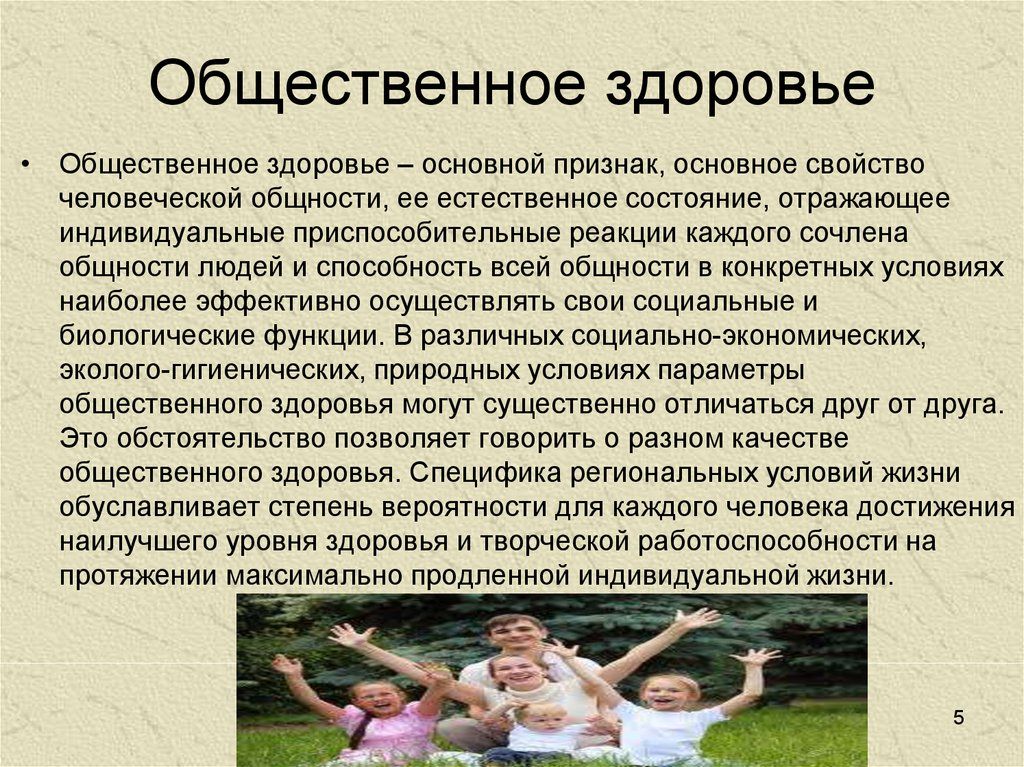 Общественное здоровье

• Общественное здоровье – основной признак, основное свойство человеческой общности, ее естественное состояние, отражающее индивидуальные приспособительные реакции каждого сочлена общности людей и способность всей общности в конкретных условиях наиболее эффективно осуществлять свои социальные и биологические функции. В различных социально-экономических, эколого-гигиенических, природных условиях параметры общественного здоровья могут существенно отличаться друг от друга. Это обстоятельство позволяет говорить о разном качестве общественного здоровья. Специфика региональных условий жизни обуславливает степень вероятности для каждого человека достижения наилучшего уровня здоровья и творческой работоспособности на протяжении максимально продленной индивидуальной жизни.

5